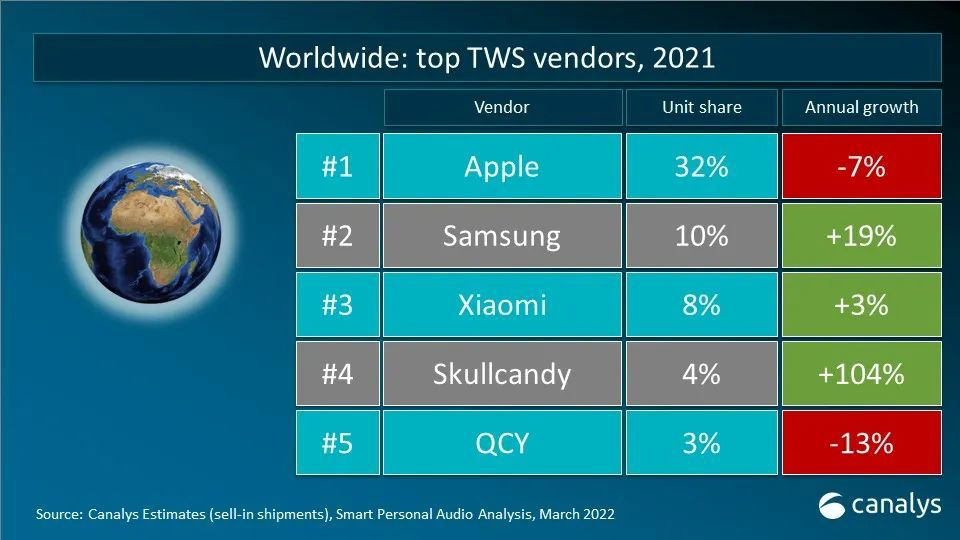 Worldwide: top TWS vendors, 2021

| | Vendor | Unit share | Annual growth |
|---|---|---|---|
| #1 | Apple | 32% | -7% |
| #2 | Samsung | 10% | +19% |
| #3 | Xiaomi | 8% | +3% |
| #4 | Skullcandy | 4% | +104% |
| #5 | QCY | 3% | -13% |

Source: Canalys Estimates (sell-in shipments), Smart Personal Audio Analysis, March 2022

canalys